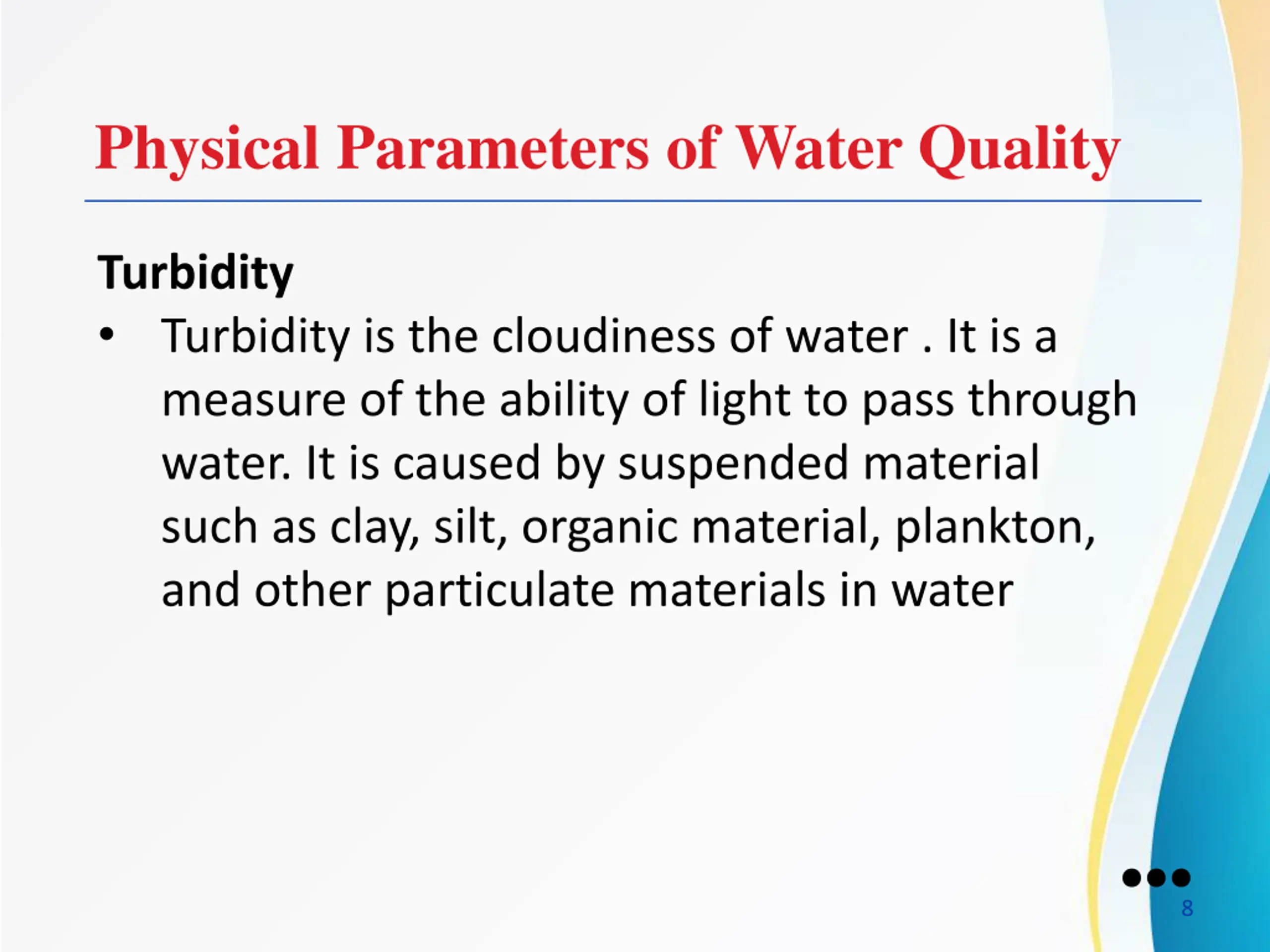 Physical Parameters of Water Quality

Turbidity

• Turbidity is the cloudiness of water . It is a measure of the ability of light to pass through water. It is caused by suspended material such as clay, silt, organic material, plankton, and other particulate materials in water

8